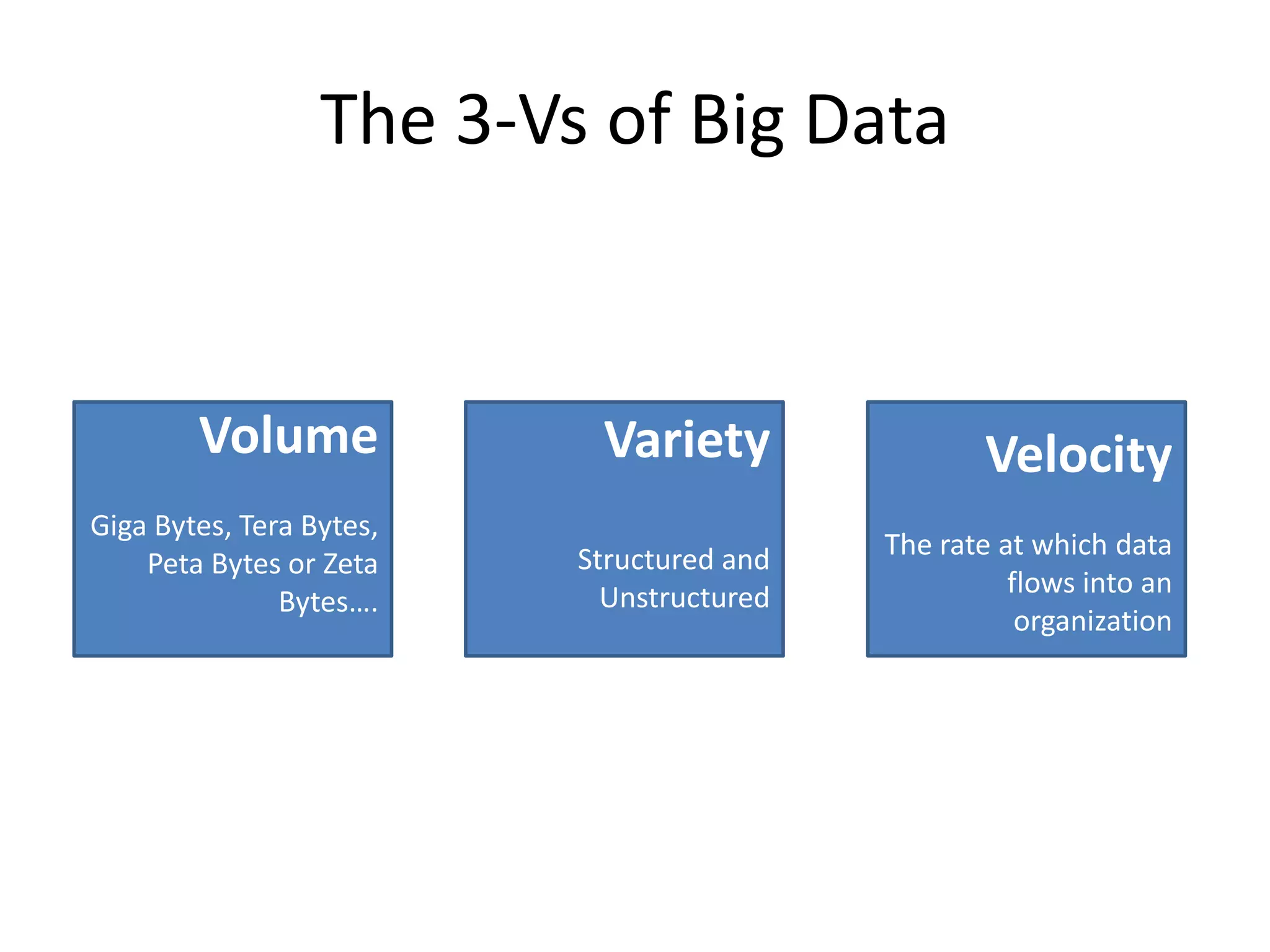 The 3-Vs of Big Data

Volume

Giga Bytes, Tera Bytes, Peta Bytes or Zeta Bytes….

Variety

Structured and Unstructured

Velocity

The rate at which data flows into an organization